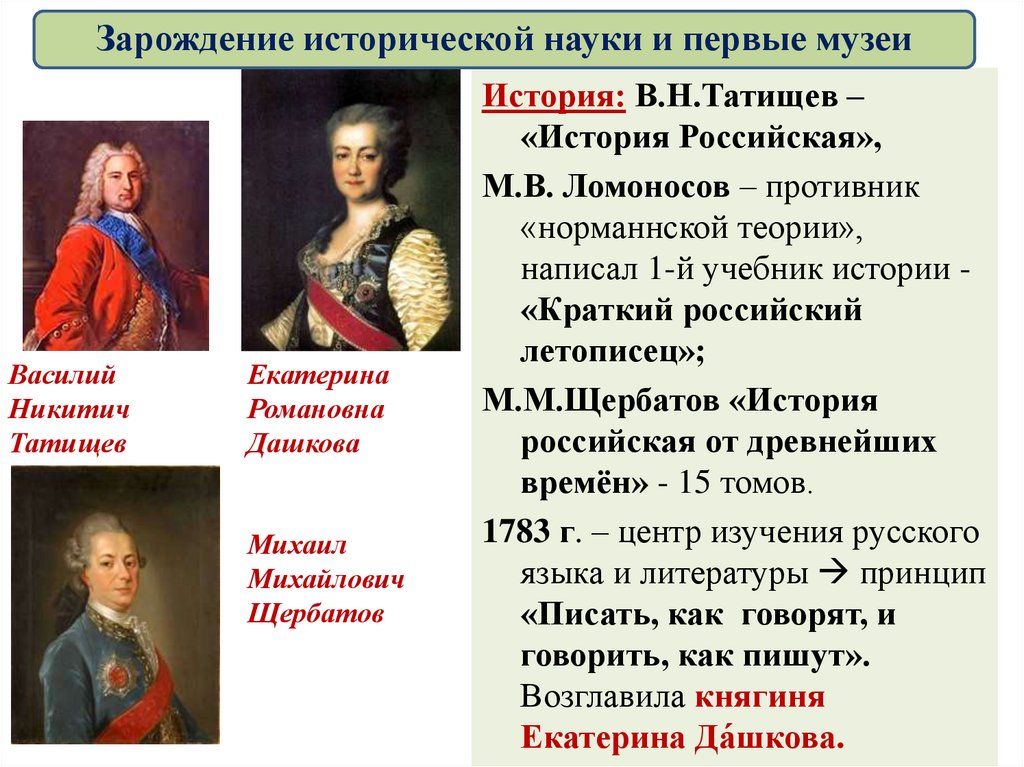 Зарождение исторической науки и первые музеи

Василий Никитич Татищев

Екатерина Романовна Дашкова

Михаил Михайлович Щербатов

История: В.Н.Татищев – «История Российская»,

М.В. Ломоносов – противник «норманнской теории», написал 1-й учебник истории - «Краткий российский летописец»;

М.М.Щербатов «История российская от древнейших времён» - 15 томов.

1783 г. – центр изучения русского языка и литературы → принцип «Писать, как говорят, и говорить, как пишут». Возглавила княгиня Екатерина Да́шкова.